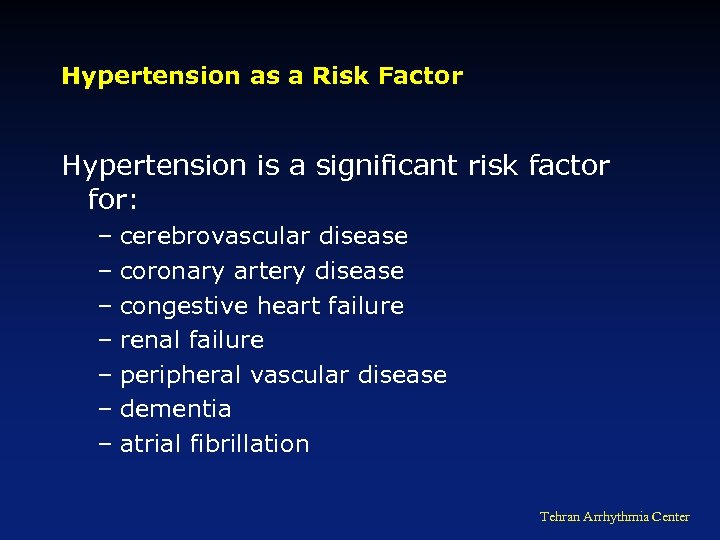 Hypertension as a Risk Factor

Hypertension is a significant risk factor for:
– cerebrovascular disease
– coronary artery disease
– congestive heart failure
– renal failure
– peripheral vascular disease
– dementia
– atrial fibrillation

Tehran Arrhythmia Center